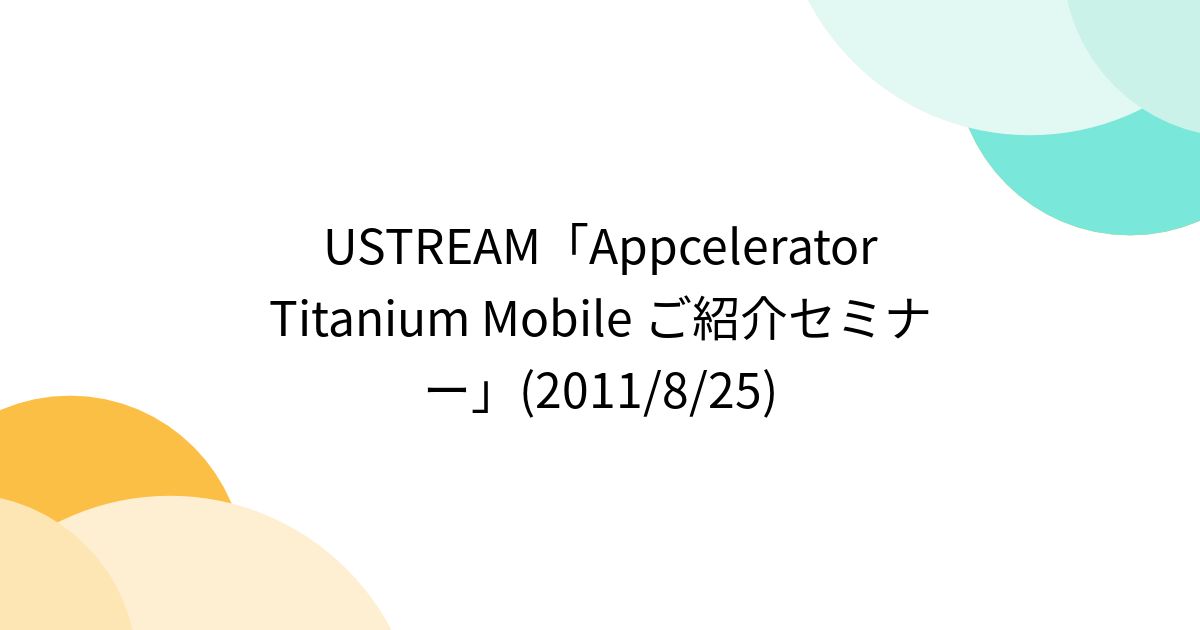 USTREAM「Appcelerator Titanium Mobile ご紹介セミナー」(2011/8/25)